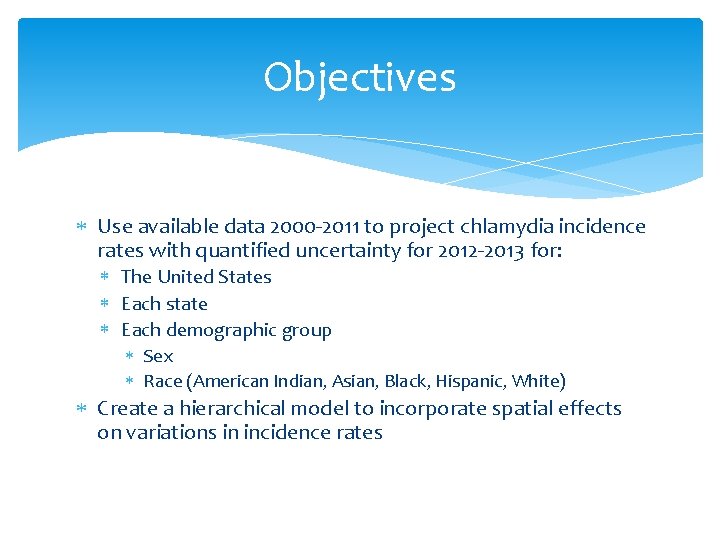 Objectives

* Use available data 2000-2011 to project chlamydia incidence rates with quantified uncertainty for 2012-2013 for:
  * The United States
  * Each state
  * Each demographic group
    * Sex
    * Race (American Indian, Asian, Black, Hispanic, White)
* Create a hierarchical model to incorporate spatial effects on variations in incidence rates